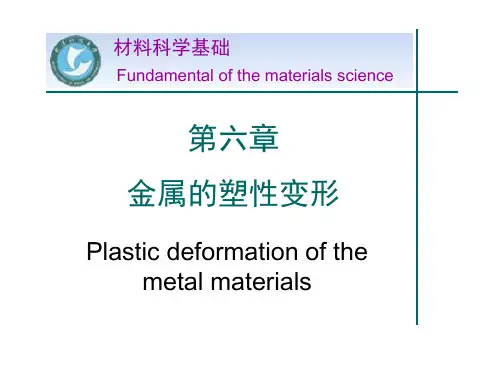 材料科学基础
Fundamental of the materials science

第六章
金属的塑性变形

Plastic deformation of the metal materials